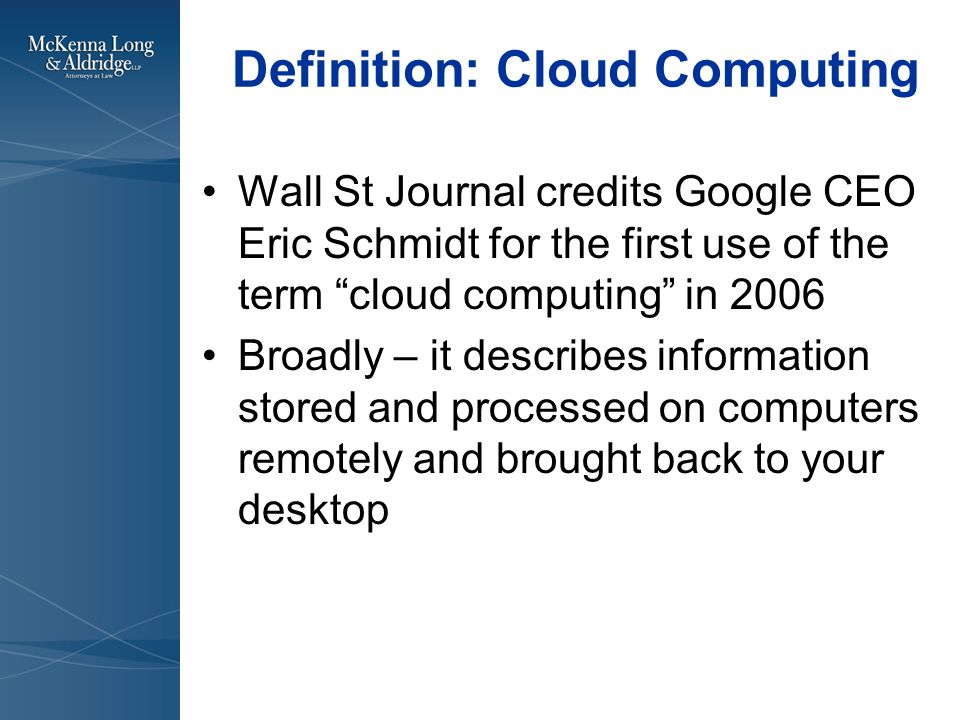 McKenna Long & Aldridge LLP
Attorneys at Law

Definition: Cloud Computing

• Wall St Journal credits Google CEO Eric Schmidt for the first use of the term “cloud computing” in 2006
• Broadly – it describes information stored and processed on computers remotely and brought back to your desktop